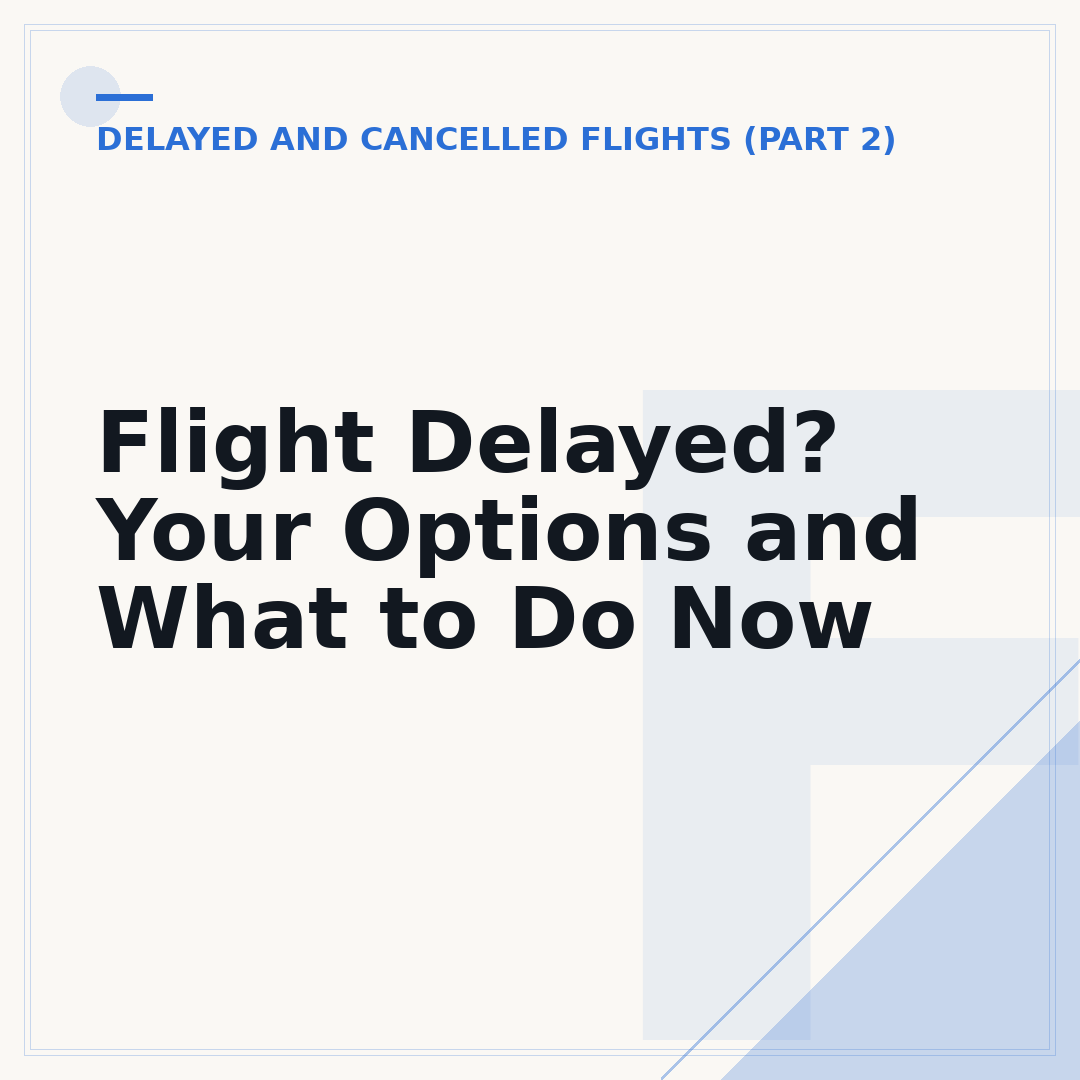 DELAYED AND CANCELLED FLIGHTS (PART 2)

Flight Delayed?
Your Options and
What to Do Now